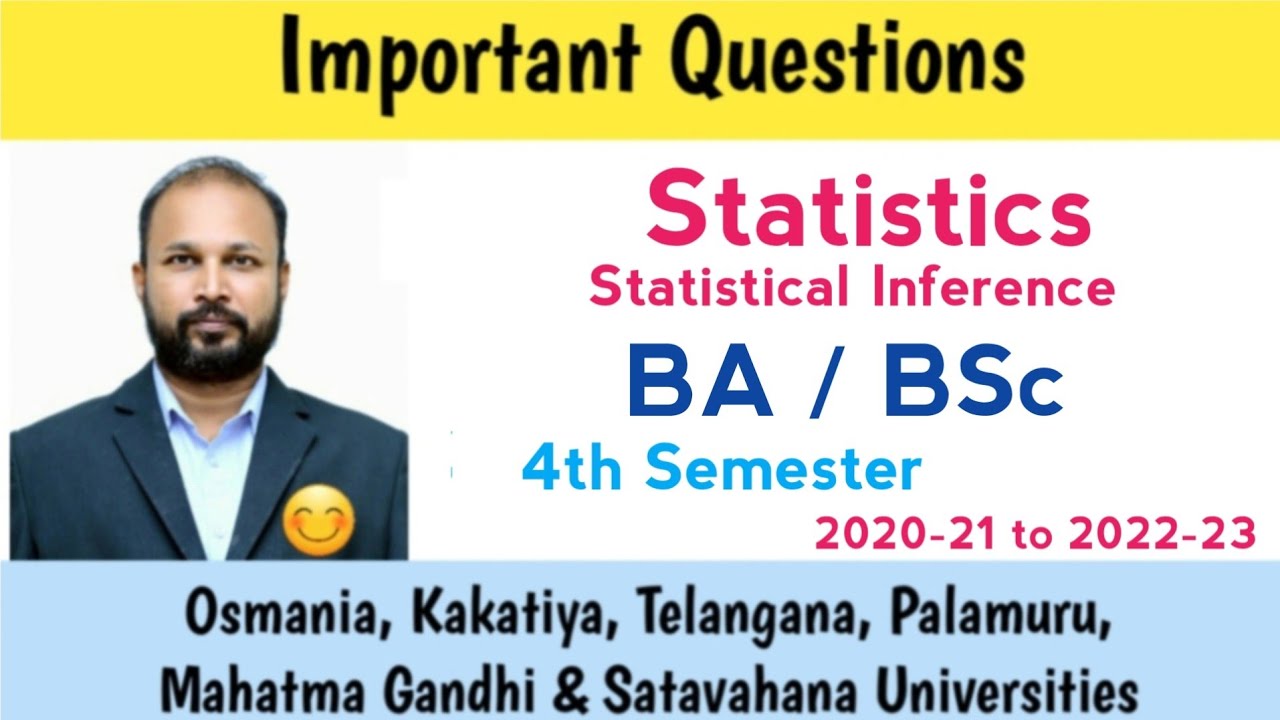 Important Questions

Statistics

Statistical Inference

BA / BSc

4th Semester

2020-21 to 2022-23

Osmania, Kakatiya, Telangana, Palamuru, Mahatma Gandhi & Satavahana Universities